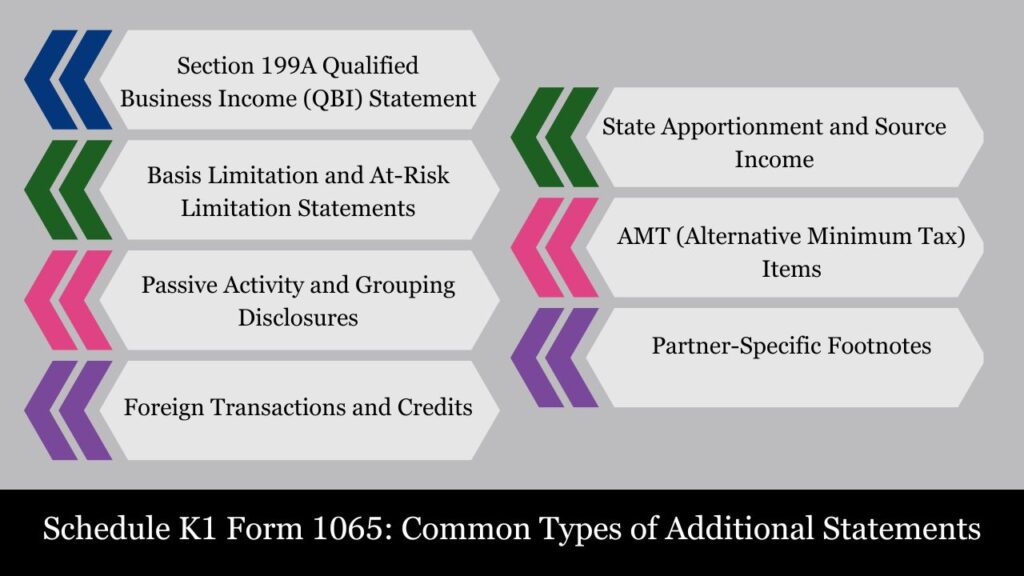 Section 199A Qualified Business Income (QBI) Statement

Basis Limitation and At-Risk Limitation Statements

Passive Activity and Grouping Disclosures

Foreign Transactions and Credits

State Apportionment and Source Income

AMT (Alternative Minimum Tax) Items

Partner-Specific Footnotes

Schedule K1 Form 1065: Common Types of Additional Statements